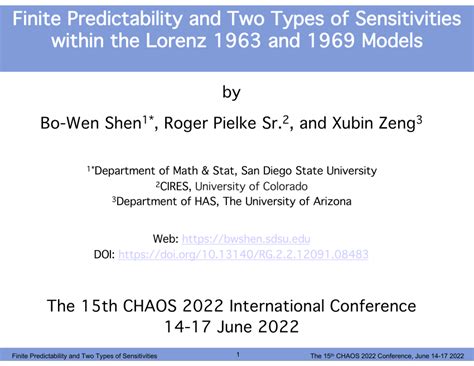 Finite Predictability and Two Types of Sensitivities within the Lorenz 1963 and 1969 Models

by

Bo-Wen Shen$^{1*}$, Roger Pielke Sr.$^{2}$, and Xubin Zeng$^{3}$

$^{1*}$Department of Math & Stat, San Diego State University
$^{2}$CIRES, University of Colorado
$^{3}$Department of HAS, The University of Arizona

Web: https://bwshen.sdsu.edu
DOI: https://doi.org/10.13140/RG.2.2.12091.08483

The 15th CHAOS 2022 International Conference
14-17 June 2022

Finite Predictability and Two Types of Sensitivities 1 The 15$^{th}$ CHAOS 2022 Conference, June 14-17 2022